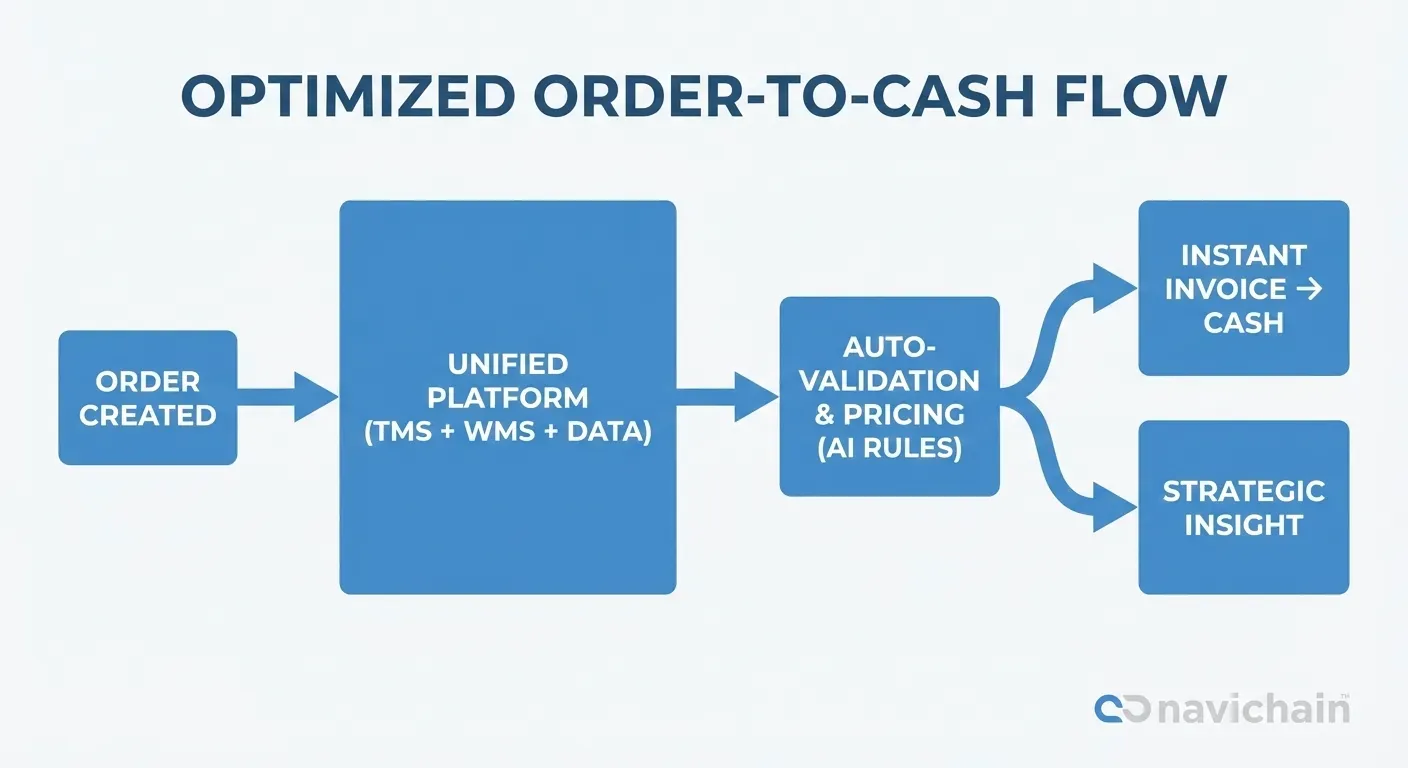 OPTIMIZED ORDER-TO-CASH FLOW

ORDER CREATED

UNIFIED PLATFORM (TMS + WMS + DATA)

AUTO-VALIDATION & PRICING (AI RULES)

INSTANT INVOICE → CASH

STRATEGIC INSIGHT

navichain™